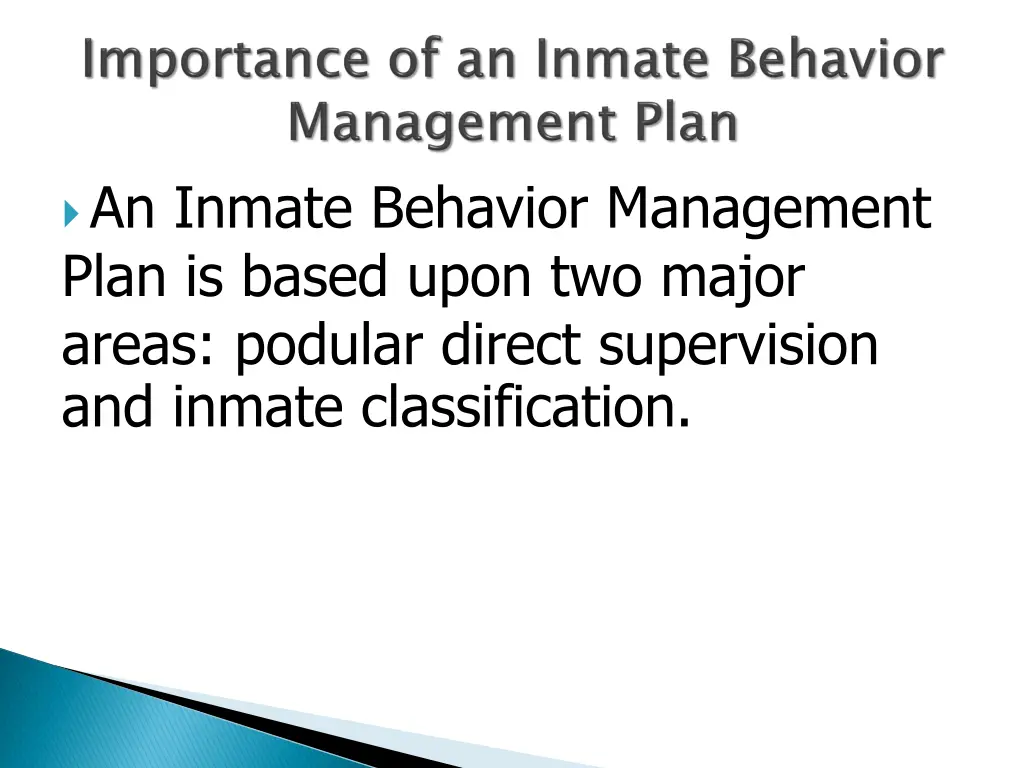 Importance of an Inmate Behavior Management Plan

An Inmate Behavior Management Plan is based upon two major areas: podular direct supervision and inmate classification.